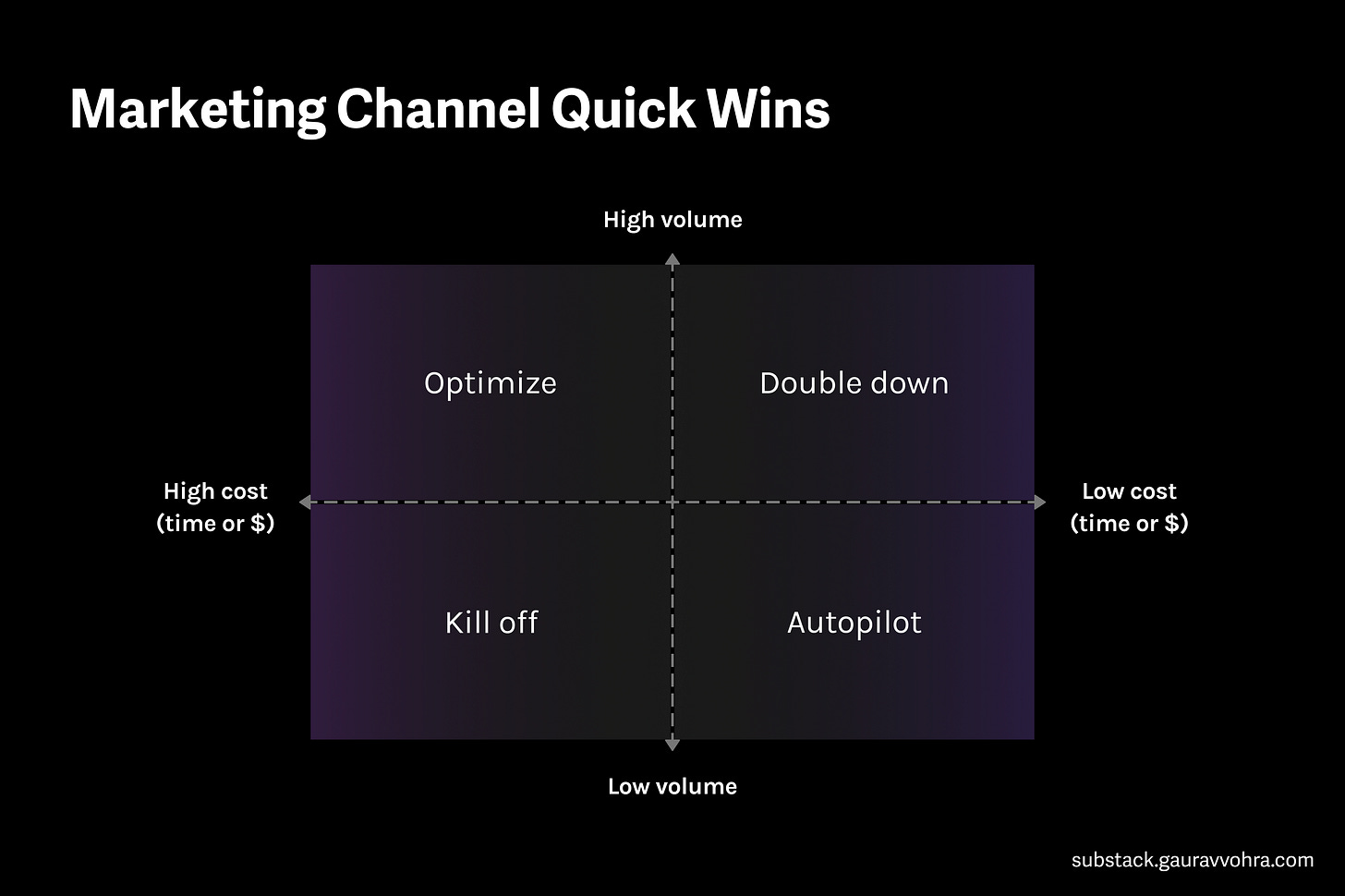 Marketing Channel Quick Wins

High volume

Optimize

Double down

High cost (time or $)

Low cost (time or $)

Kill off

Autopilot

Low volume

substack.gauravvohra.com